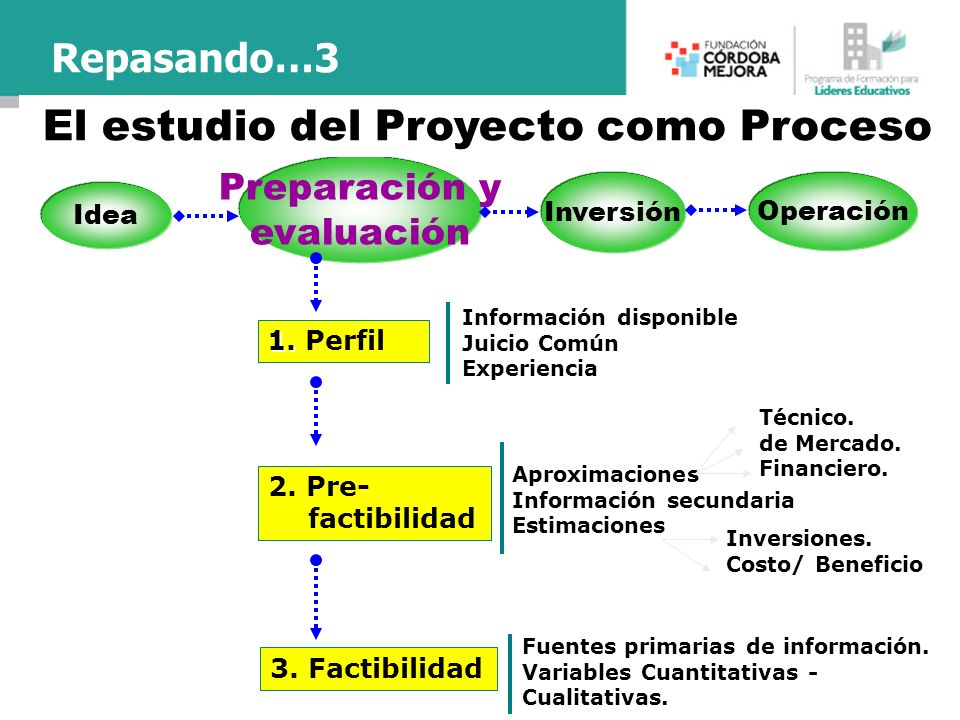 Repasando…3

FUNDACIÓN CÓRDOBA MEJORA

Programa de Formación para Líderes Educativos

El estudio del Proyecto como Proceso

Idea

Preparación y evaluación

Inversión

Operación

1. Perfil

Información disponible
Juicio Común
Experiencia

2. Pre-factibilidad

Aproximaciones
Información secundaria
Estimaciones

Técnico.
de Mercado.
Financiero.

Inversiones.
Costo/ Beneficio

3. Factibilidad

Fuentes primarias de información.
Variables Cuantitativas - Cualitativas.